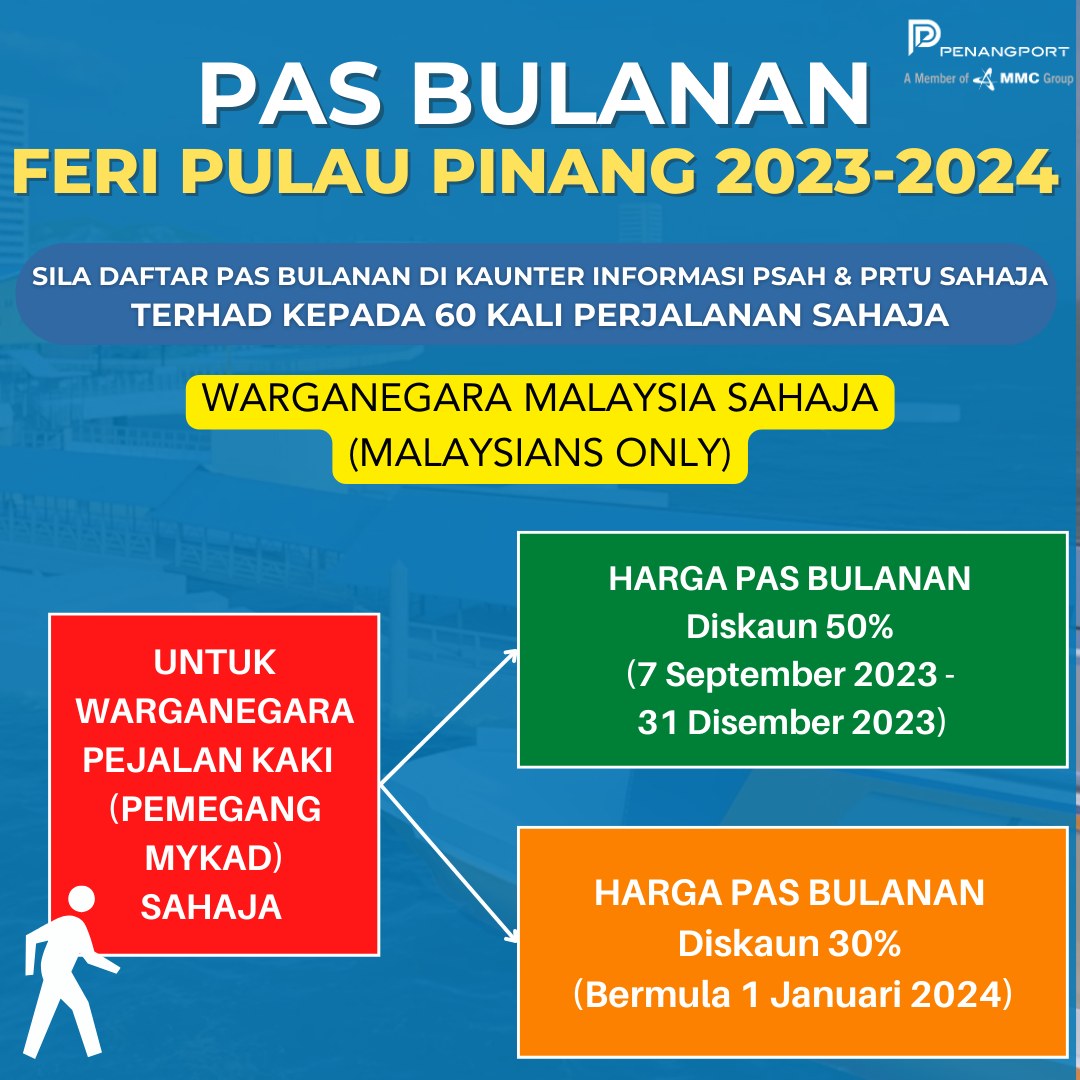 PENANGPORT
A Member of MMC Group

PAS BULANAN
FERI PULAU PINANG 2023-2024

SILA DAFTAR PAS BULANAN DI KAUNTER INFORMASI PSAH & PRTU SAHAJA
TERHAD KEPADA 60 KALI PERJALANAN SAHAJA

WARGANEGARA MALAYSIA SAHAJA
(MALAYSIANS ONLY)

UNTUK WARGANEGARA PEJALAN KAKI (PEMEGANG MYKAD) SAHAJA

HARGA PAS BULANAN
Diskaun 50%
(7 September 2023 - 31 Disember 2023)

HARGA PAS BULANAN
Diskaun 30%
(Bermula 1 Januari 2024)